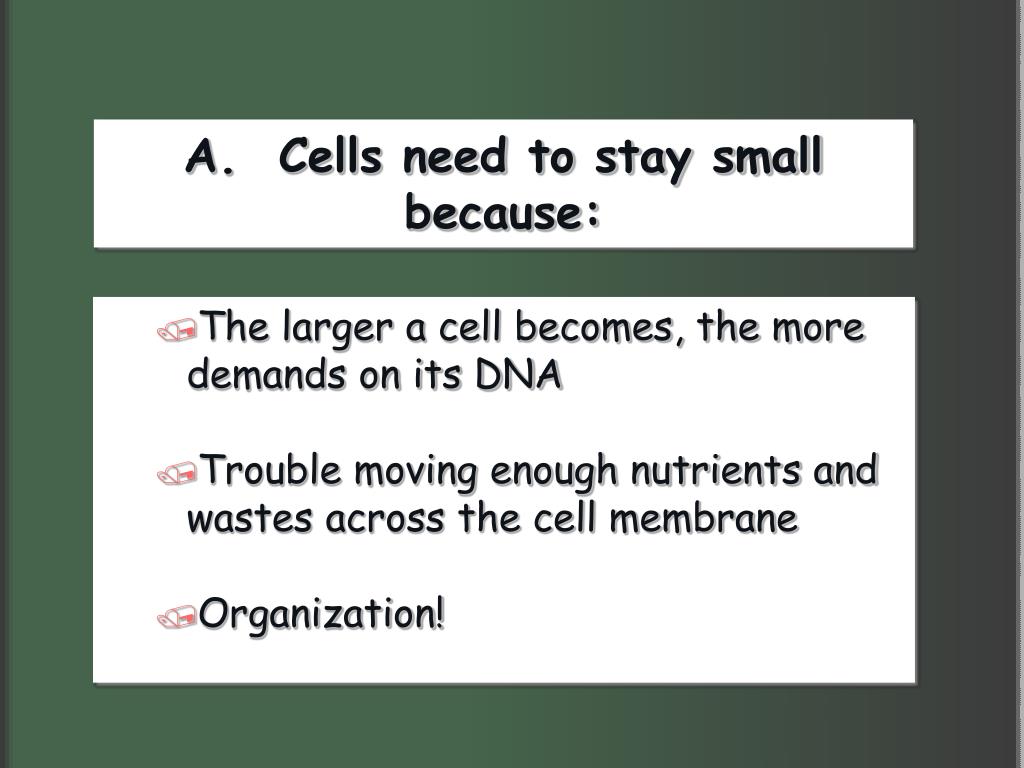 A. Cells need to stay small because:

The larger a cell becomes, the more demands on its DNA

Trouble moving enough nutrients and wastes across the cell membrane

Organization!